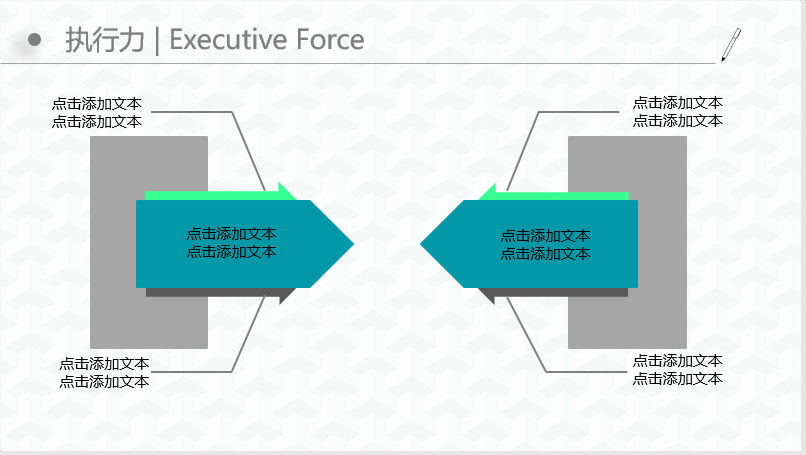 执行力 | Executive Force

点击添加文本
点击添加文本

点击添加文本
点击添加文本

点击添加文本
点击添加文本

点击添加文本
点击添加文本

点击添加文本
点击添加文本

点击添加文本
点击添加文本